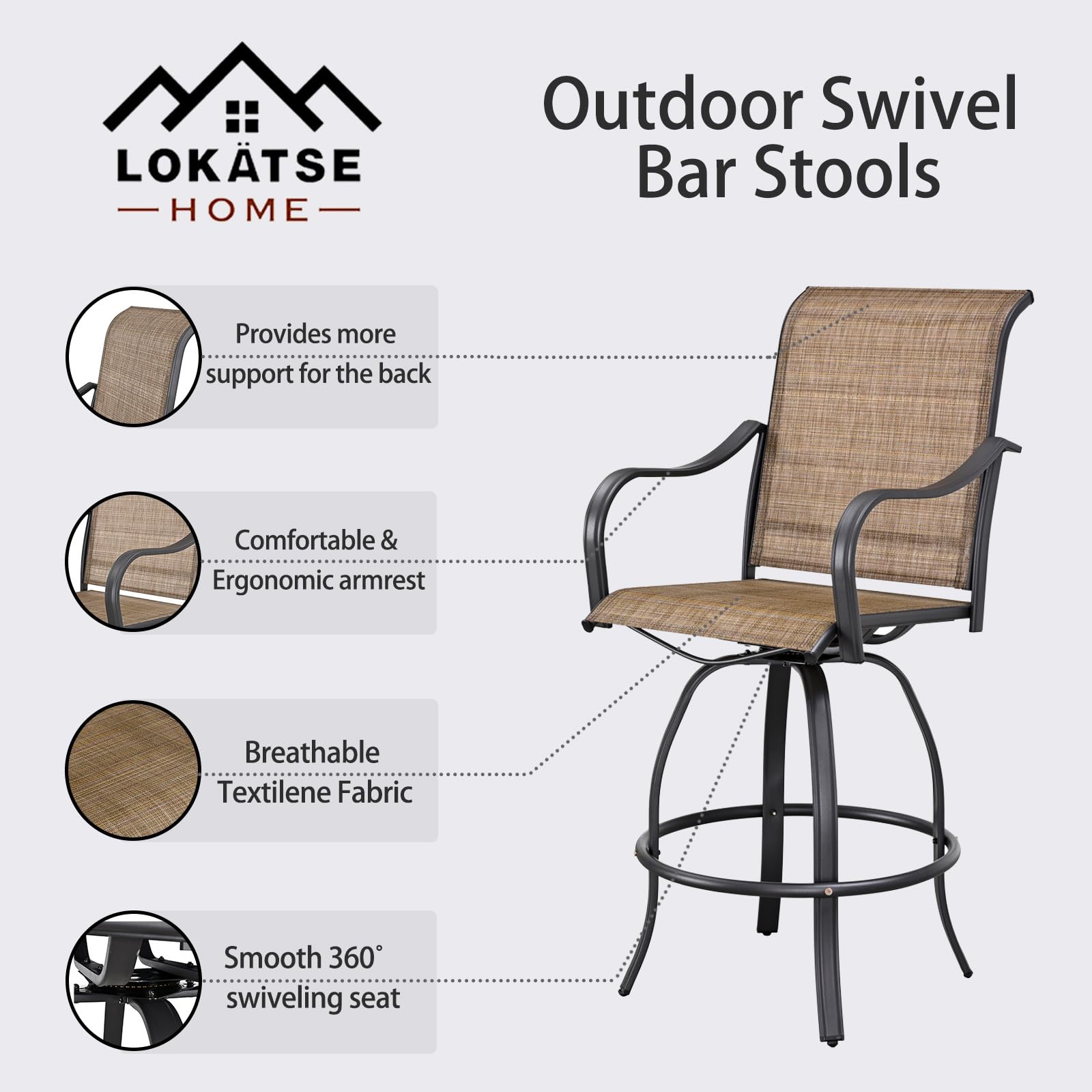 LOKÄTSE
HOME

Outdoor Swivel Bar Stools

Provides more support for the back

Comfortable & Ergonomic armrest

Breathable Textilene Fabric

Smooth 360° swiveling seat